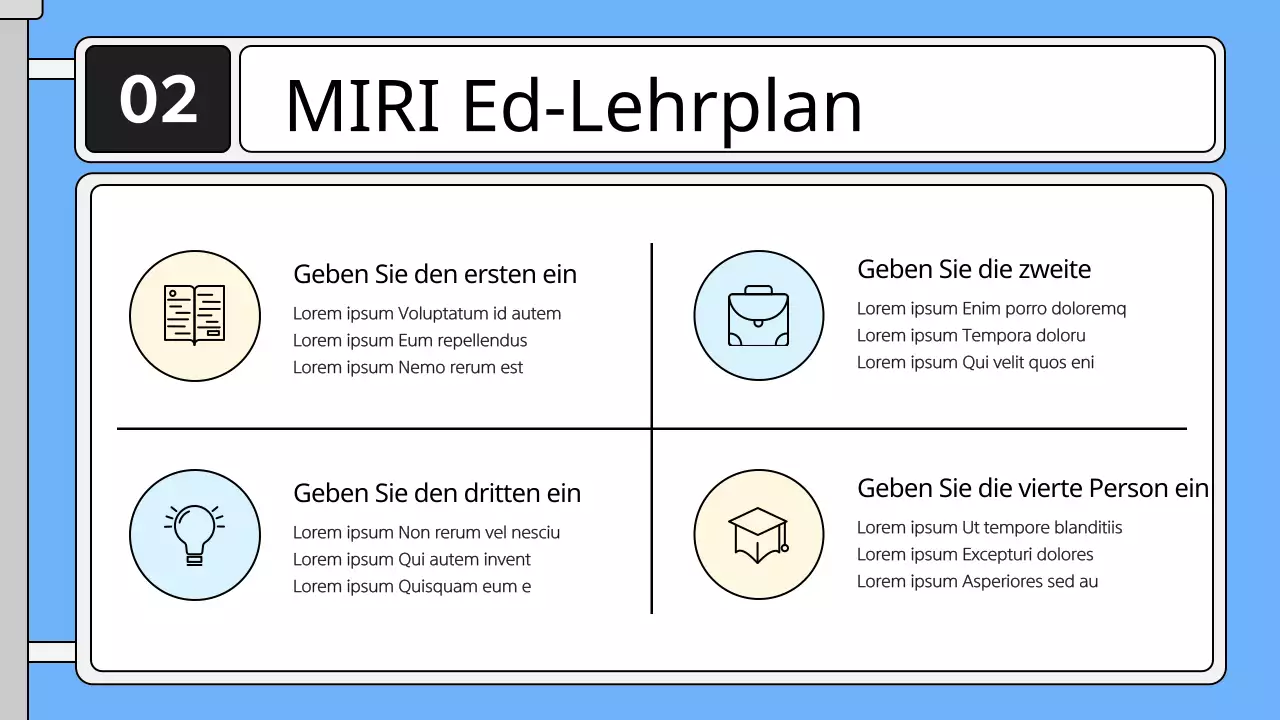 02

MIRI Ed-Lehrplan

Geben Sie den ersten ein

Lorem ipsum Voluptatum id autem
Lorem ipsum Eum repellendus
Lorem ipsum Nemo rerum est

Geben Sie die zweite

Lorem ipsum Enim porro doloremq
Lorem ipsum Tempora doloru
Lorem ipsum Qui velit quos eni

Geben Sie den dritten ein

Lorem ipsum Non rerum vel nesciu
Lorem ipsum Qui autem invent
Lorem ipsum Quisquam eum e

Geben Sie die vierte Person ein

Lorem ipsum Ut tempore blanditiis
Lorem ipsum Excepturi dolores
Lorem ipsum Asperiores sed au